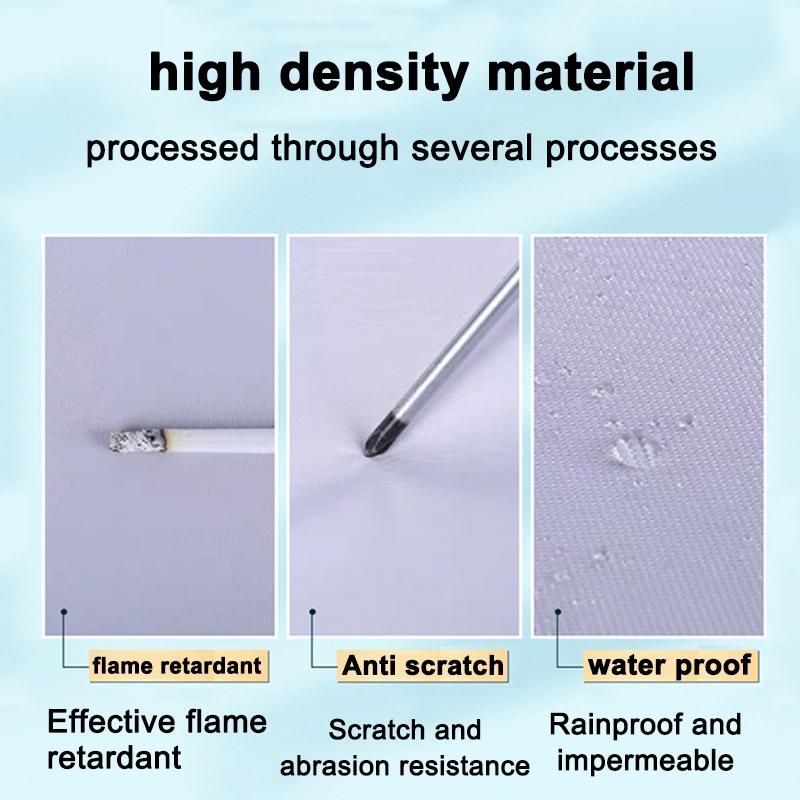 high density material

processed through several processes

flame retardant

Effective flame retardant

Anti scratch

Scratch and abrasion resistance

water proof

Rainproof and impermeable